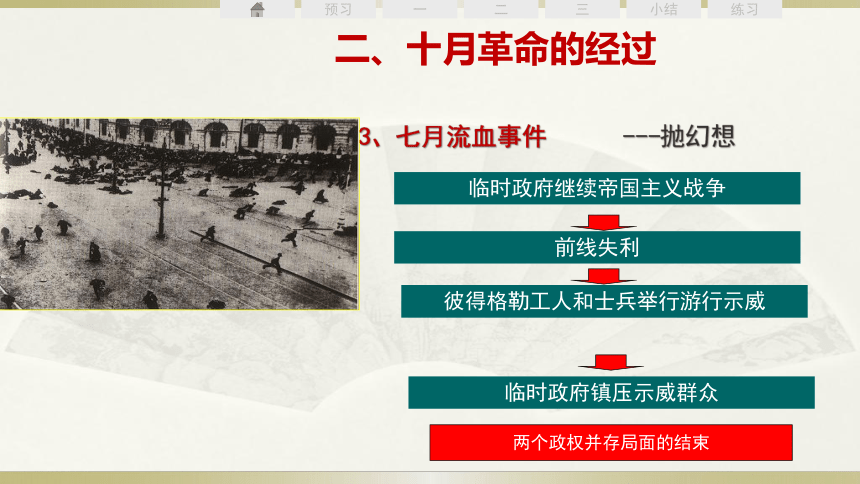 预习 一 二 三 小结 练习

二、十月革命的经过

3、七月流血事件 ---抛幻想

临时政府继续帝国主义战争

前线失利

彼得格勒工人和士兵举行游行示威

临时政府镇压示威群众

两个政权并存局面的结束